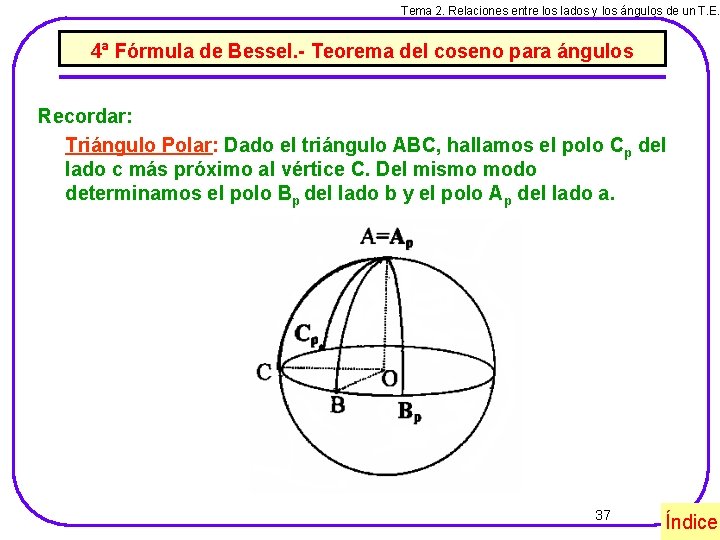 Tema 2. Relaciones entre los lados y los ángulos de un T.E.

4ª Fórmula de Bessel.- Teorema del coseno para ángulos

Recordar:

Triángulo Polar: Dado el triángulo ABC, hallamos el polo $C_p$ del lado c más próximo al vértice C. Del mismo modo determinamos el polo $B_p$ del lado b y el polo $A_p$ del lado a.

$A=A_p$

$C_p$

C

O

B

$B_p$

37

Índice